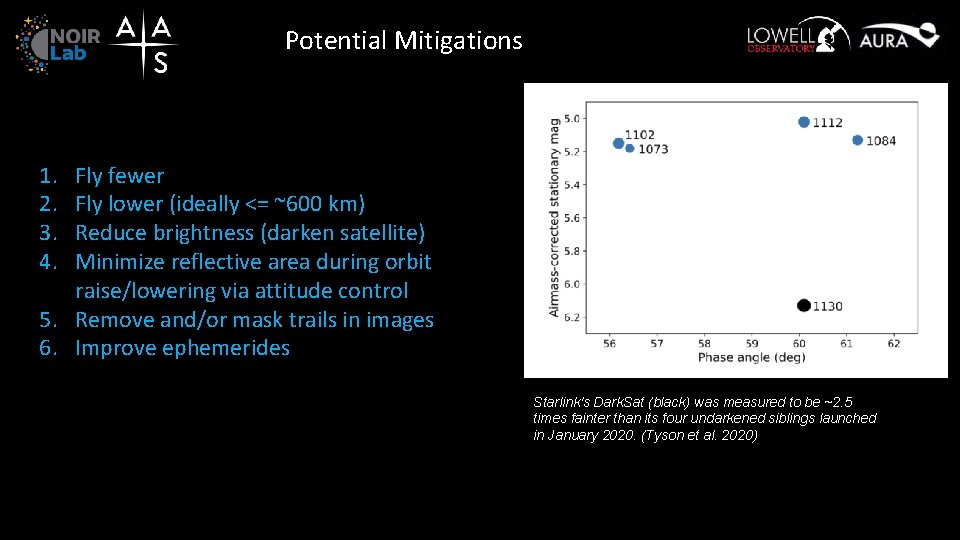 NOIR Lab

A A S

Potential Mitigations

LOWELL OBSERVATORY

AURA

1. Fly fewer
2. Fly lower (ideally <= ~600 km)
3. Reduce brightness (darken satellite)
4. Minimize reflective area during orbit raise/lowering via attitude control
5. Remove and/or mask trails in images
6. Improve ephemerides

Airmass-corrected stationary mag

5.0
5.2
5.4
5.6
5.8
6.0
6.2

1102
1073
1112
1084
1130

56 57 58 59 60 61 62

Phase angle (deg)

Starlink's DarkSat (black) was measured to be ~2.5 times fainter than its four undarkened siblings launched in January 2020. (Tyson et al. 2020)